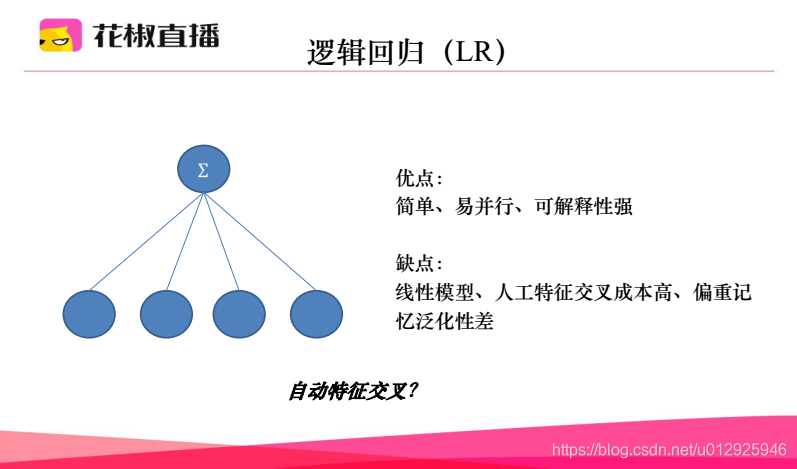 花椒直播

逻辑回归（LR）

$\Sigma$

优点：
简单、易并行、可解释性强

缺点：
线性模型、人工特征交叉成本高、偏重记忆泛化性差

自动特征交叉？

https://blog.csdn.net/u012925946